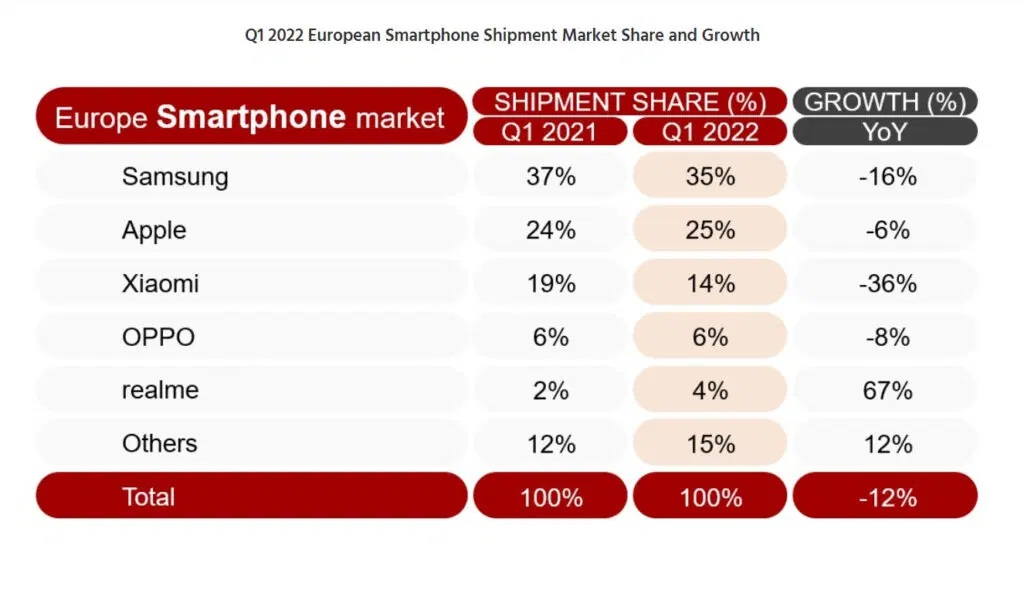 Q1 2022 European Smartphone Shipment Market Share and Growth

| Europe Smartphone market | SHIPMENT SHARE (%) Q1 2021 | SHIPMENT SHARE (%) Q1 2022 | GROWTH (%) YoY |
|---|---|---|---|
| Samsung | 37% | 35% | -16% |
| Apple | 24% | 25% | -6% |
| Xiaomi | 19% | 14% | -36% |
| OPPO | 6% | 6% | -8% |
| realme | 2% | 4% | 67% |
| Others | 12% | 15% | 12% |
| Total | 100% | 100% | -12% |